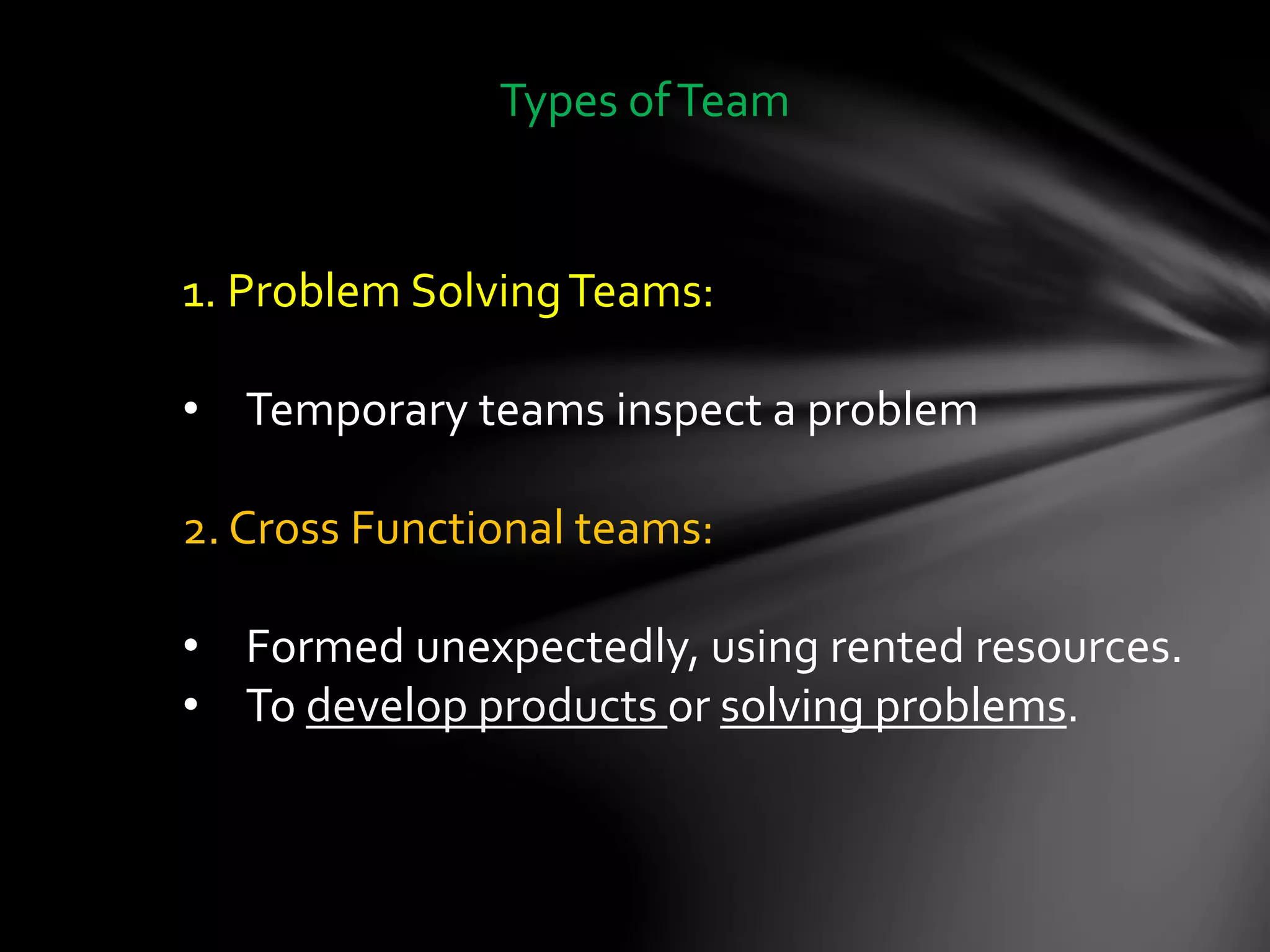 Types of Team

1. Problem Solving Teams:

• Temporary teams inspect a problem

2. Cross Functional teams:

• Formed unexpectedly, using rented resources.
• To develop products or solving problems.